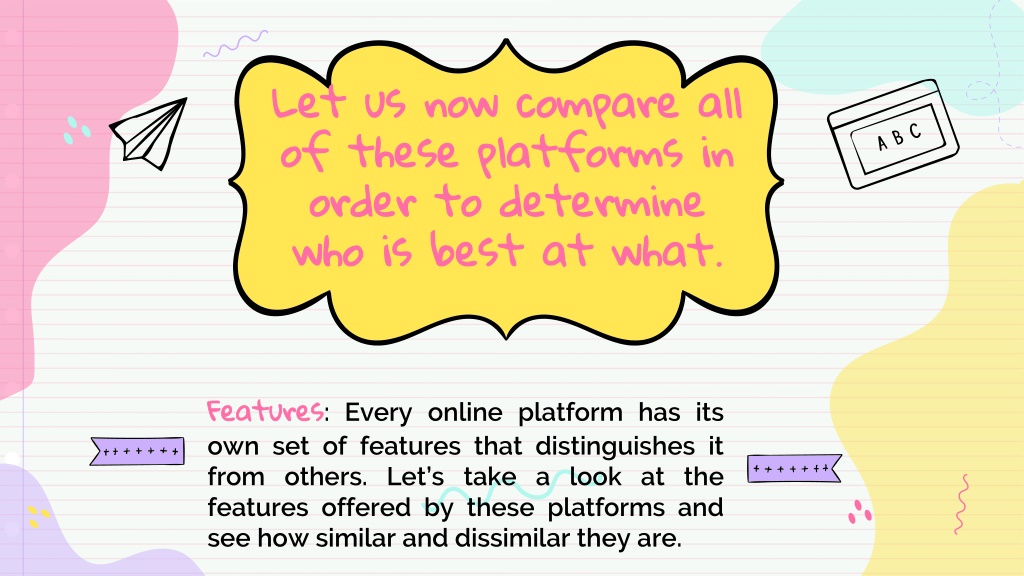 Let us now compare all of these platforms in order to determine who is best at what.

A B C

Features: Every online platform has its own set of features that distinguishes it from others. Let's take a look at the features offered by these platforms and see how similar and dissimilar they are.